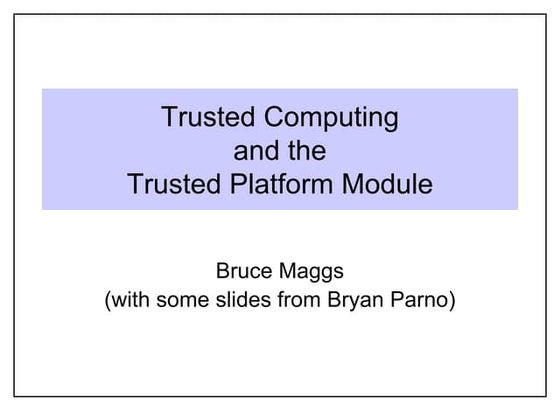 Trusted Computing
and the
Trusted Platform Module

Bruce Maggs
(with some slides from Bryan Parno)